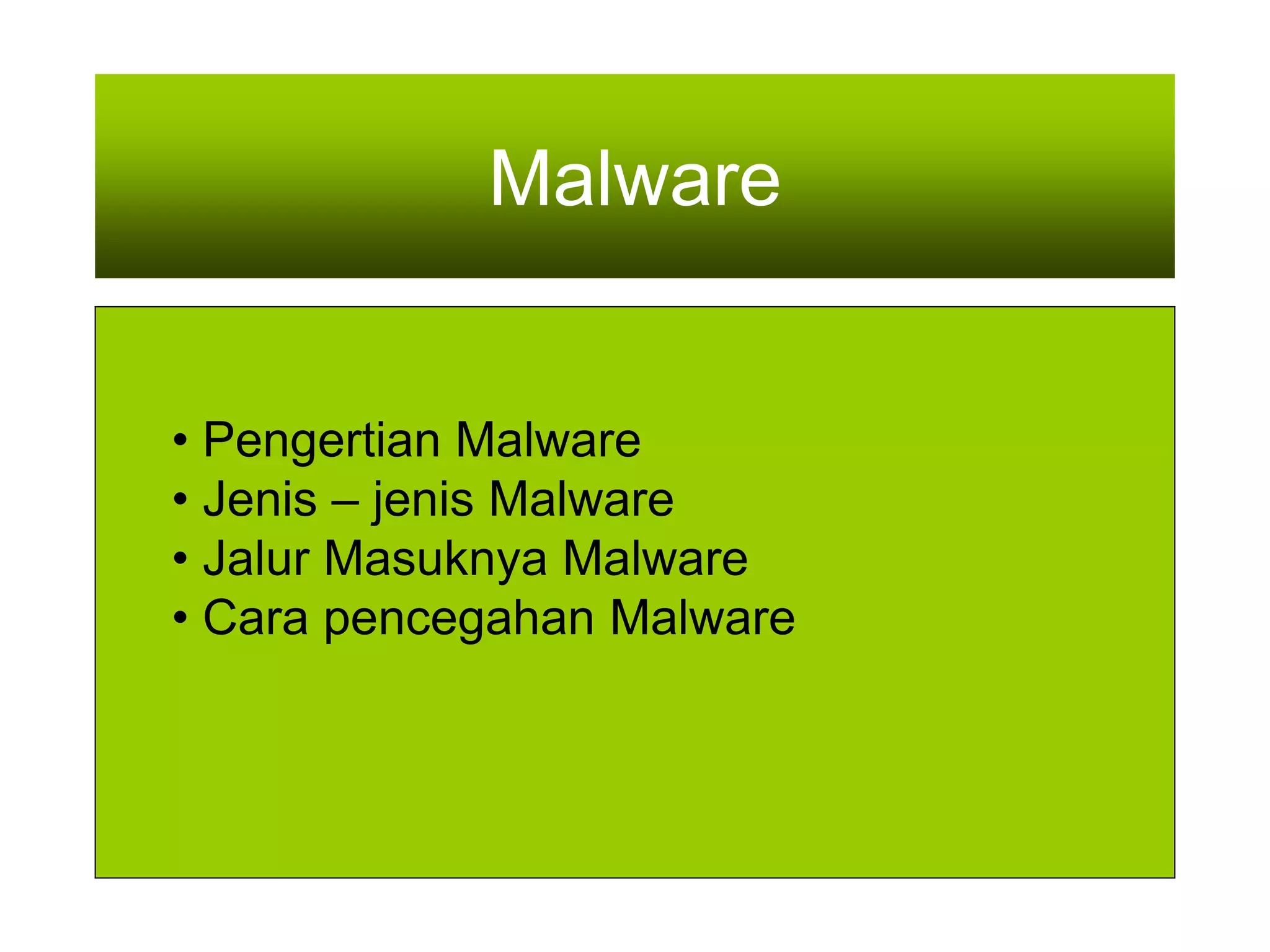 Malware

• Pengertian Malware
• Jenis – jenis Malware
• Jalur Masuknya Malware
• Cara pencegahan Malware